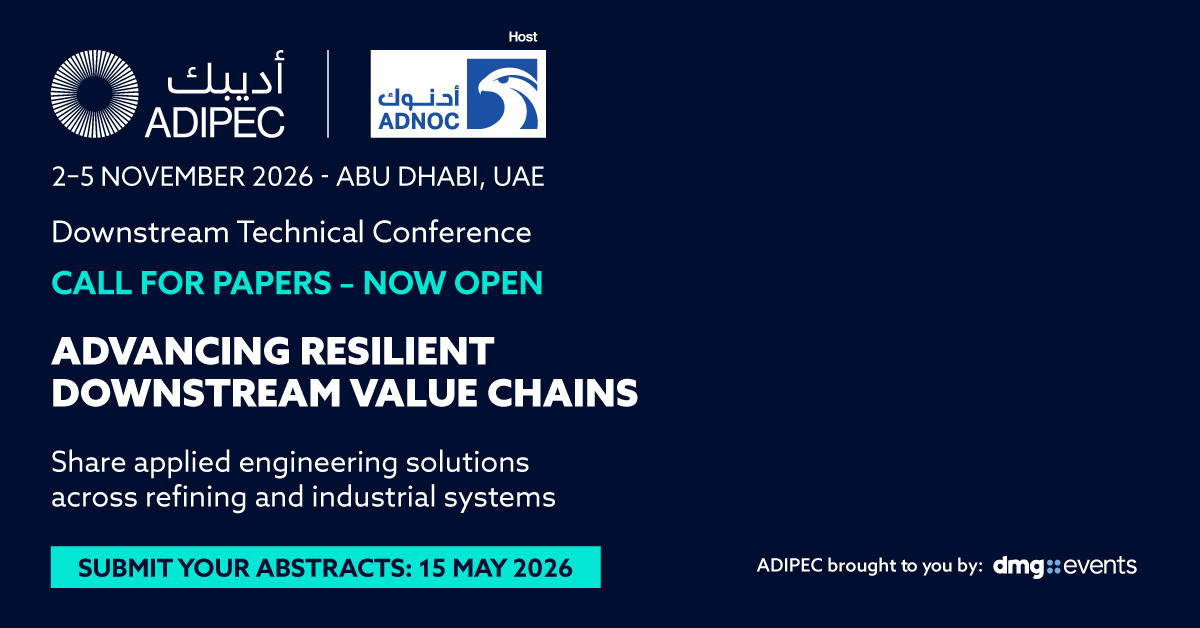 أديبك
ADIPEC

Host
أدنوك
ADNOC

2–5 NOVEMBER 2026 - ABU DHABI, UAE

Downstream Technical Conference

CALL FOR PAPERS – NOW OPEN

ADVANCING RESILIENT DOWNSTREAM VALUE CHAINS

Share applied engineering solutions across refining and industrial systems

SUBMIT YOUR ABSTRACTS: 15 MAY 2026

ADIPEC brought to you by: dmg::events